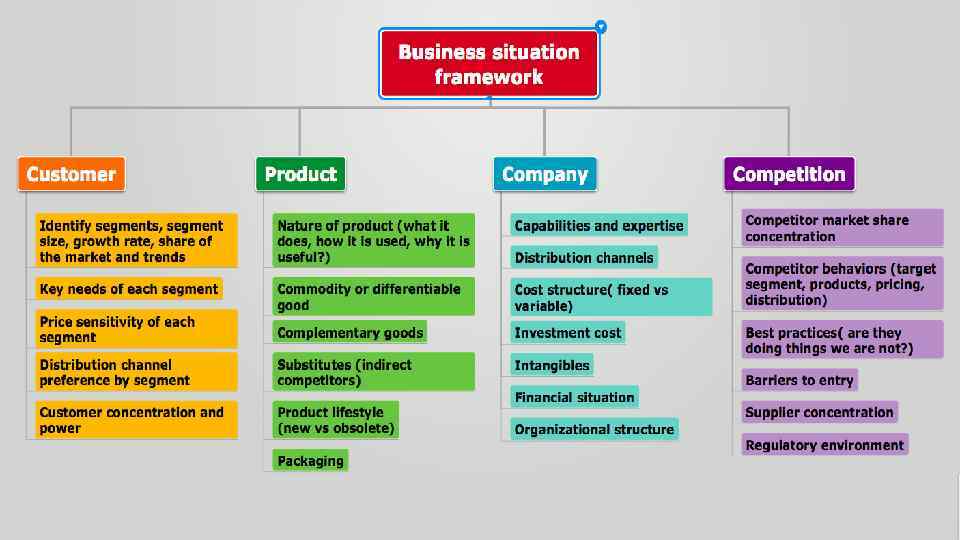 Business situation framework

Customer

Identify segments, segment size, growth rate, share of the market and trends

Key needs of each segment

Price sensitivity of each segment

Distribution channel preference by segment

Customer concentration and power

Product

Nature of product (what it does, how it is used, why it is useful?)

Commodity or differentiable good

Complementary goods

Substitutes (indirect competitors)

Product lifestyle (new vs obsolete)

Packaging

Company

Capabilities and expertise

Distribution channels

Cost structure( fixed vs variable)

Investment cost

Intangibles

Financial situation

Organizational structure

Competition

Competitor market share concentration

Competitor behaviors (target segment, products, pricing, distribution)

Best practices( are they doing things we are not?)

Barriers to entry

Supplier concentration

Regulatory environment